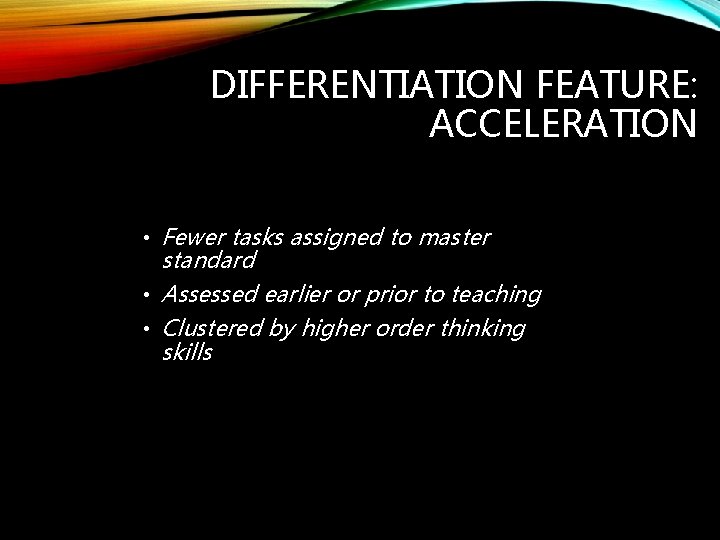 DIFFERENTIATION FEATURE: ACCELERATION

• Fewer tasks assigned to master standard
• Assessed earlier or prior to teaching
• Clustered by higher order thinking skills